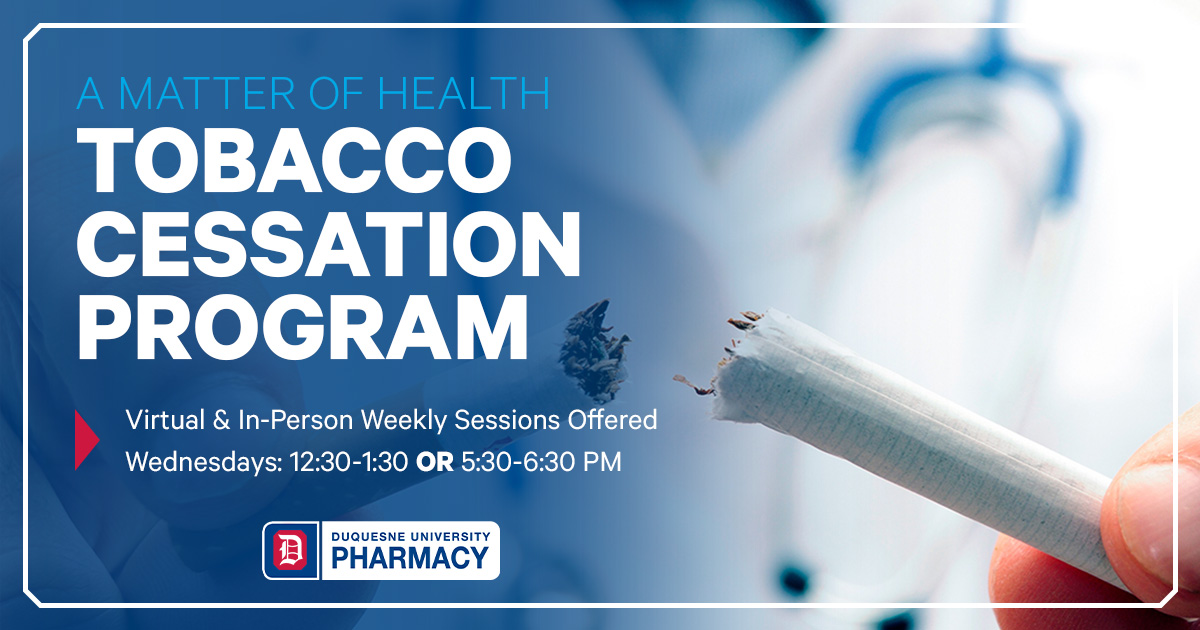 A MATTER OF HEALTH
TOBACCO CESSATION PROGRAM

Virtual & In-Person Weekly Sessions Offered
Wednesdays: 12:30-1:30 OR 5:30-6:30 PM

D
DUQUESNE UNIVERSITY
PHARMACY